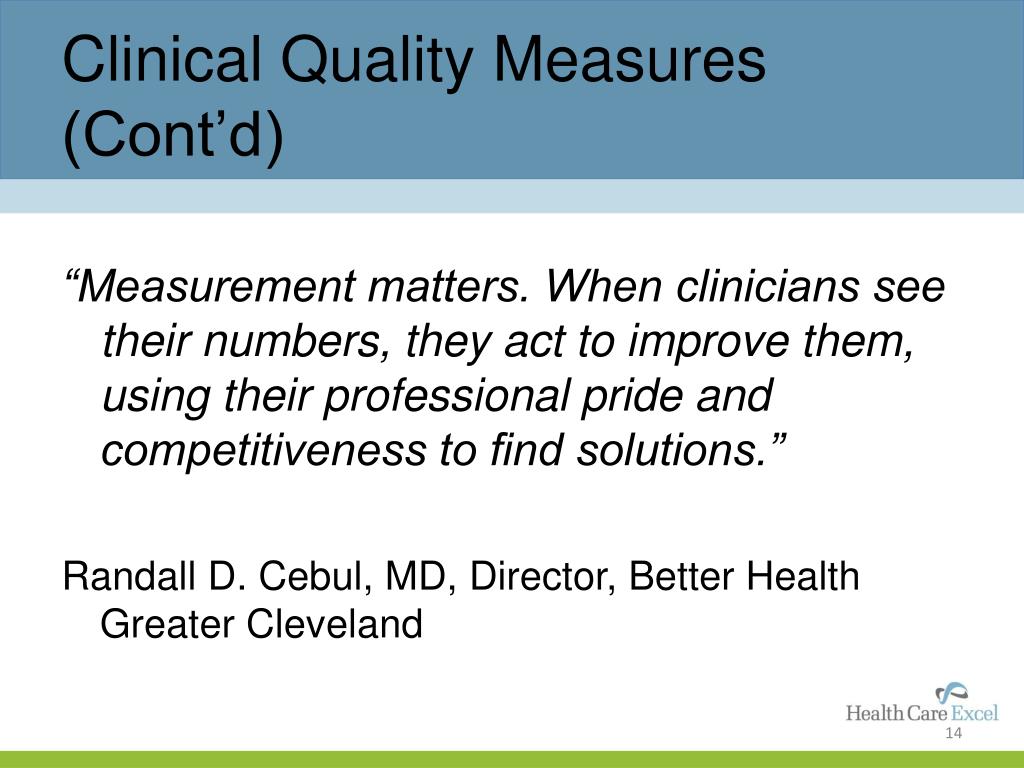 Clinical Quality Measures (Cont’d)

“Measurement matters. When clinicians see their numbers, they act to improve them, using their professional pride and competitiveness to find solutions.”

Randall D. Cebul, MD, Director, Better Health Greater Cleveland

Health Care Excel

14